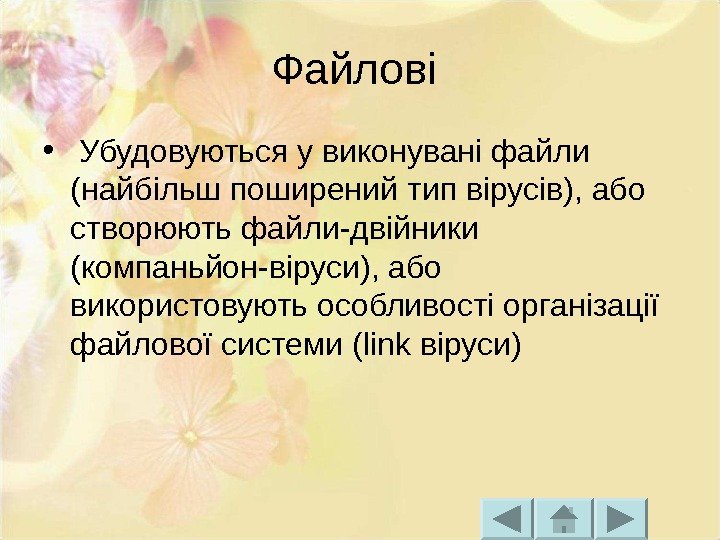 Файлові

• Убудовуються у виконувані файли (найбільш поширений тип вірусів), або створюють файли-двійники (компаньйон-віруси), або використовують особливості організації файлової системи (link віруси)